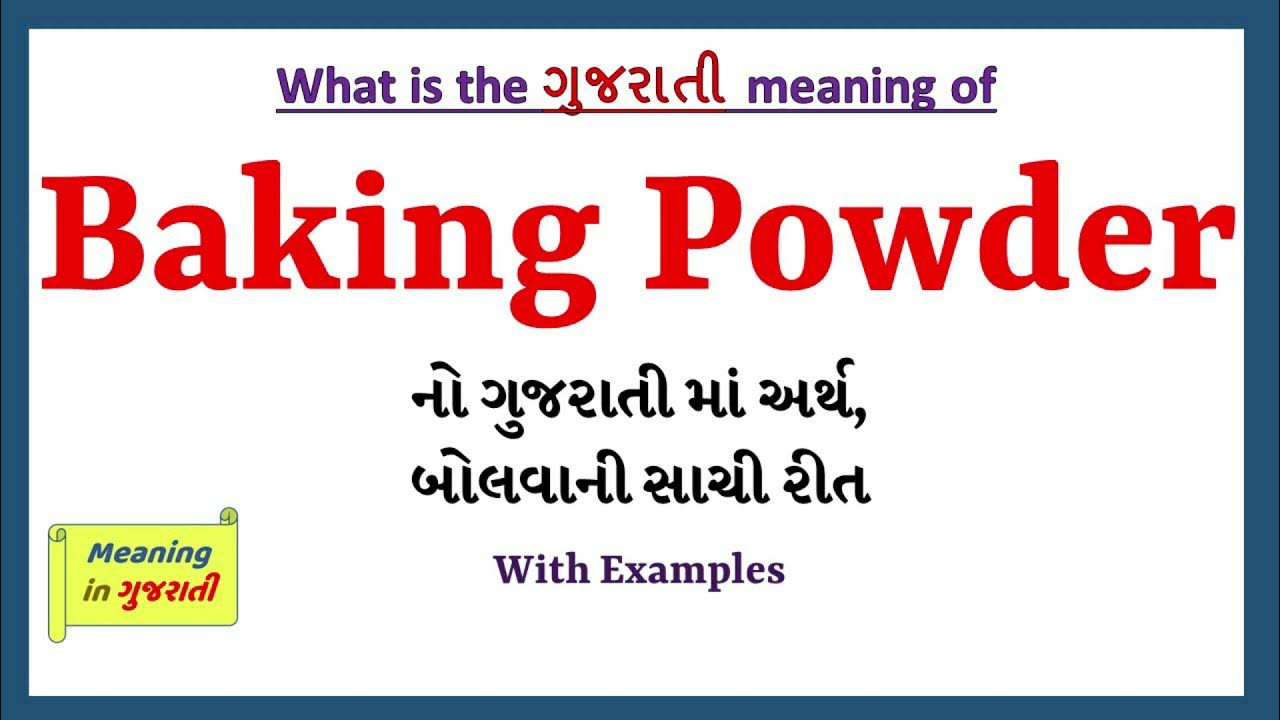 What is the ગુજરાતી meaning of

Baking Powder

નો ગુજરાતી માં અર્થ, બોલવાની સાચી રીત

With Examples

Meaning in ગુજરાતી